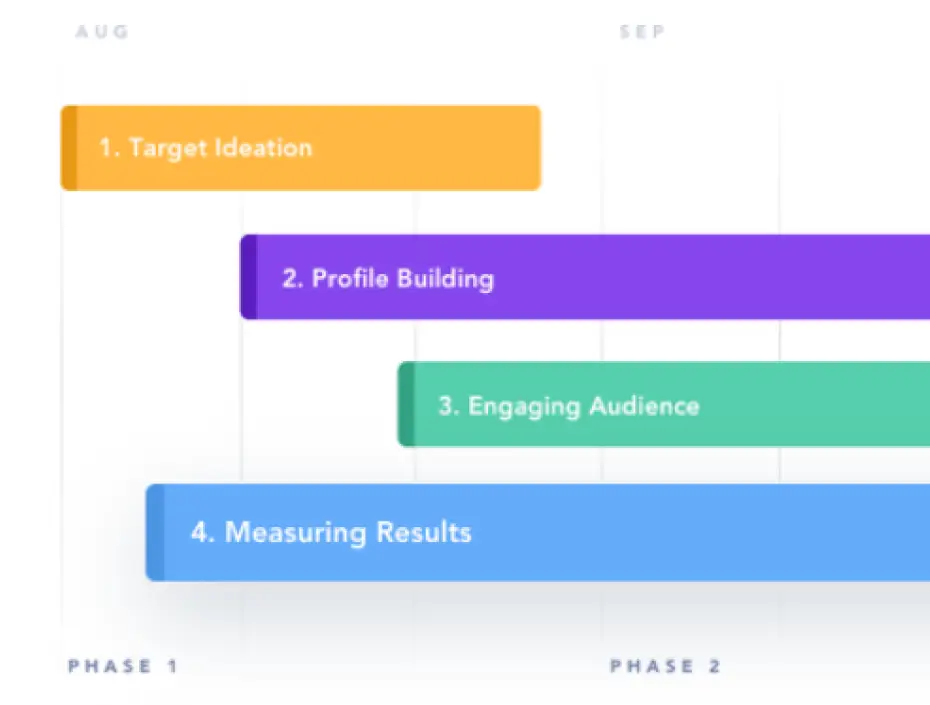 AUG

SEP

1. Target Ideation

2. Profile Building

3. Engaging Audience

4. Measuring Results

PHASE 1

PHASE 2